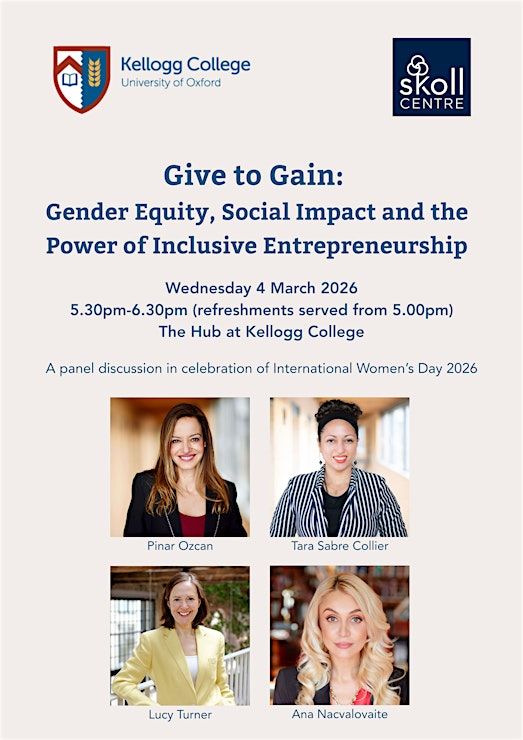 Kellogg College
University of Oxford

skoll
CENTRE

Give to Gain:
Gender Equity, Social Impact and the Power of Inclusive Entrepreneurship

Wednesday 4 March 2026
5.30pm-6.30pm (refreshments served from 5.00pm)
The Hub at Kellogg College

A panel discussion in celebration of International Women's Day 2026

Pinar Ozcan

Tara Sabre Collier

Lucy Turner

Ana Nacvalovaite